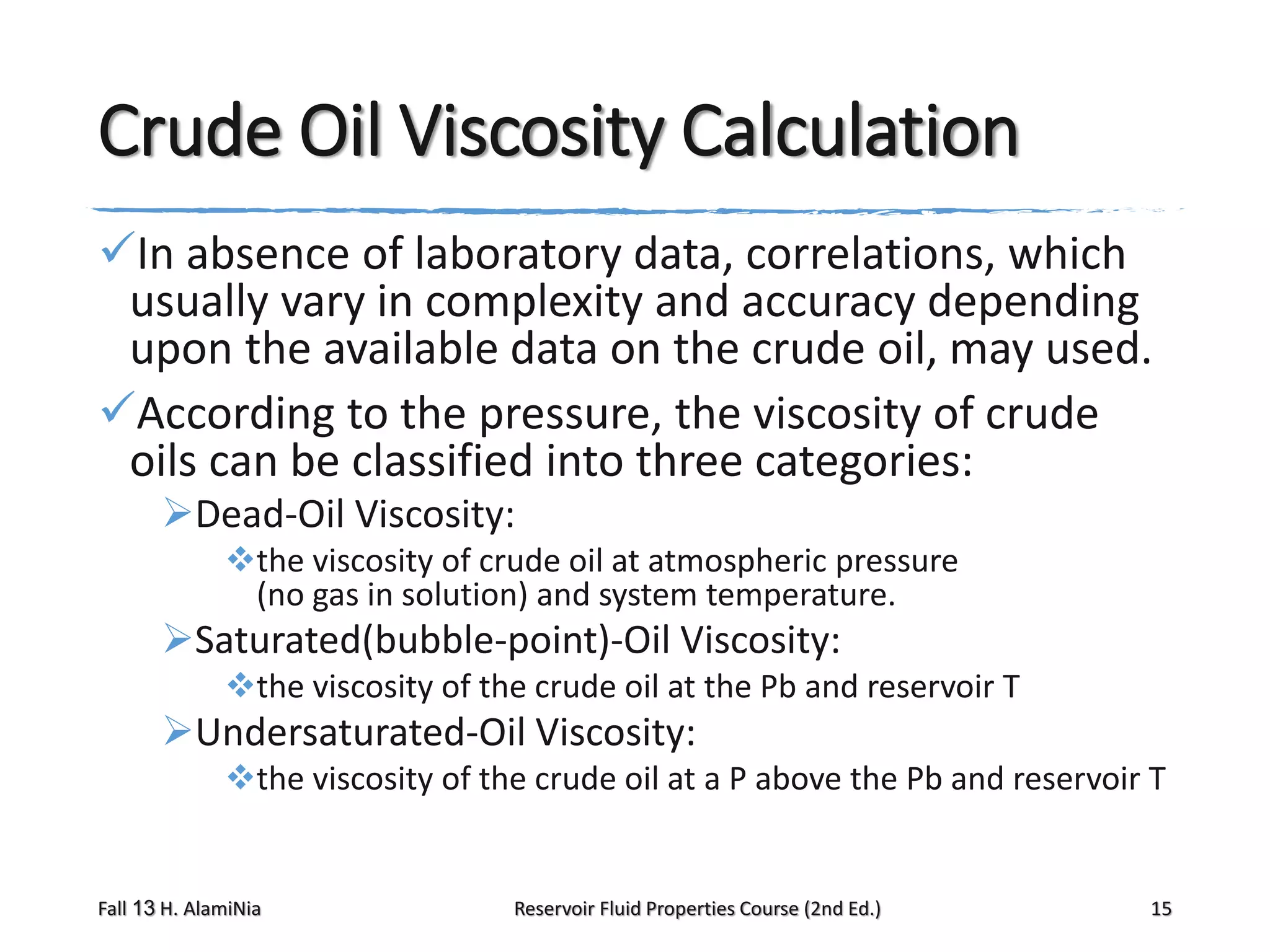 Crude Oil Viscosity Calculation

✓In absence of laboratory data, correlations, which usually vary in complexity and accuracy depending upon the available data on the crude oil, may used.

✓According to the pressure, the viscosity of crude oils can be classified into three categories:

➢Dead-Oil Viscosity:

❖the viscosity of crude oil at atmospheric pressure (no gas in solution) and system temperature.

➢Saturated(bubble-point)-Oil Viscosity:

❖the viscosity of the crude oil at the Pb and reservoir T

➢Undersaturated-Oil Viscosity:

❖the viscosity of the crude oil at a P above the Pb and reservoir T

Fall 13 H. AlamiNia

Reservoir Fluid Properties Course (2nd Ed.)

15